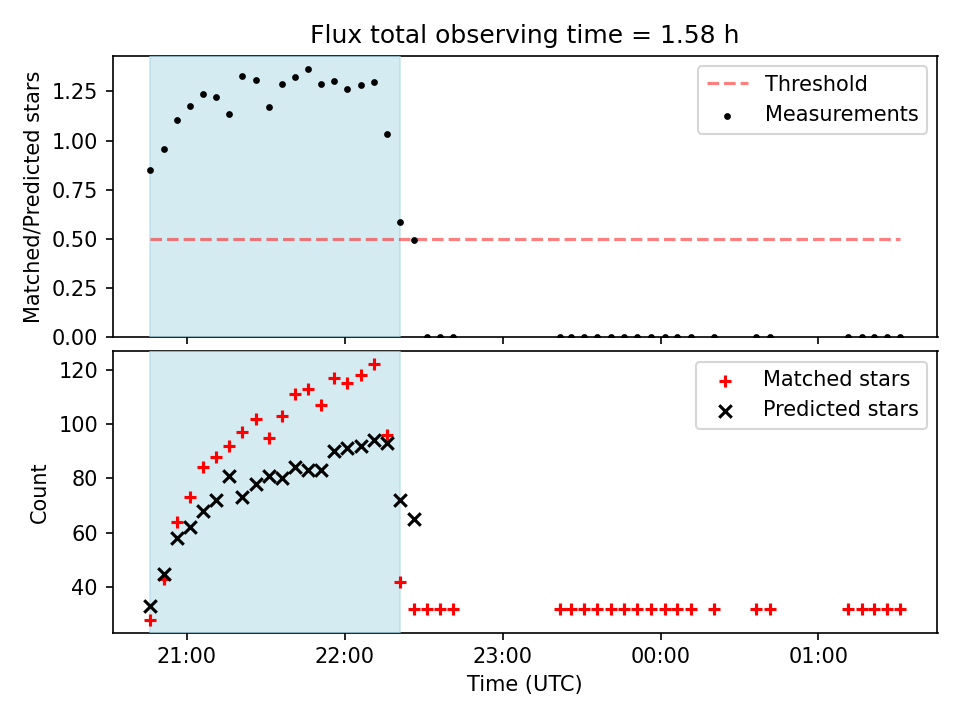 Flux total observing time = 1.58 h

Matched/Predicted stars

1.25
1.00
0.75
0.50
0.25
0.00

Threshold
Measurements

Count

120
100
80
60
40

Matched stars
Predicted stars

21:00
22:00
23:00
00:00
01:00

Time (UTC)